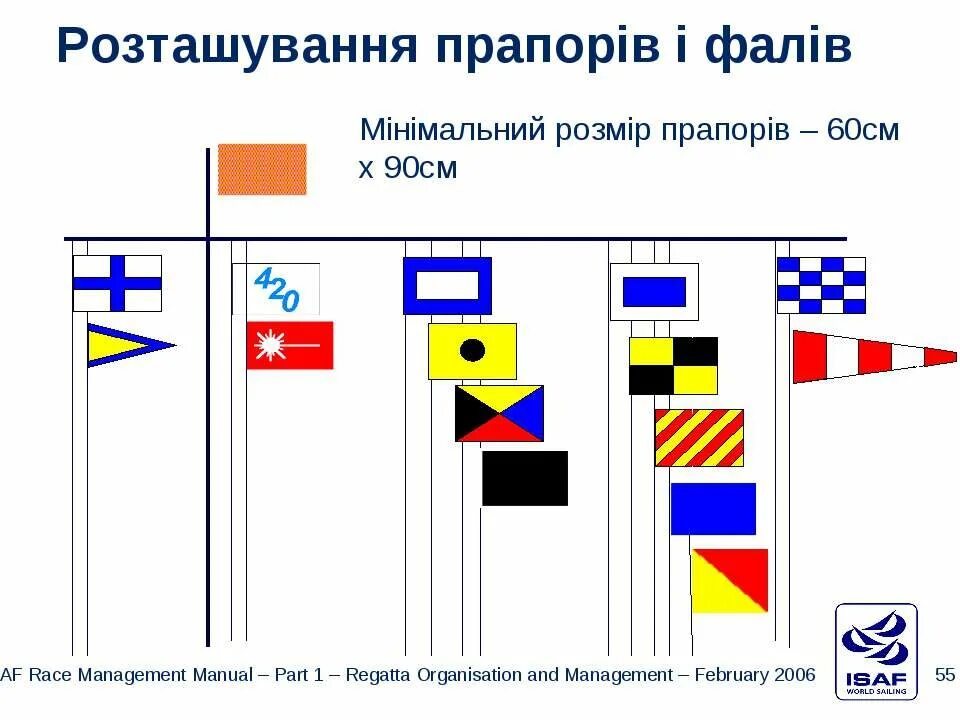 Розташування прапорів і фалів

Мінімальний розмір прапорів – 60см х 90см

420

AF Race Management Manual – Part 1 – Regatta Organisation and Management – February 2006

ISAF
WORLD SAILING

55